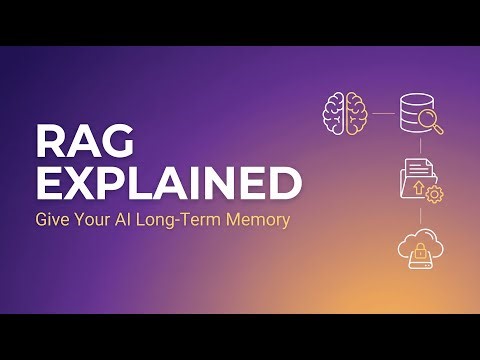 RAG EXPLAINED

Give Your AI Long-Term Memory